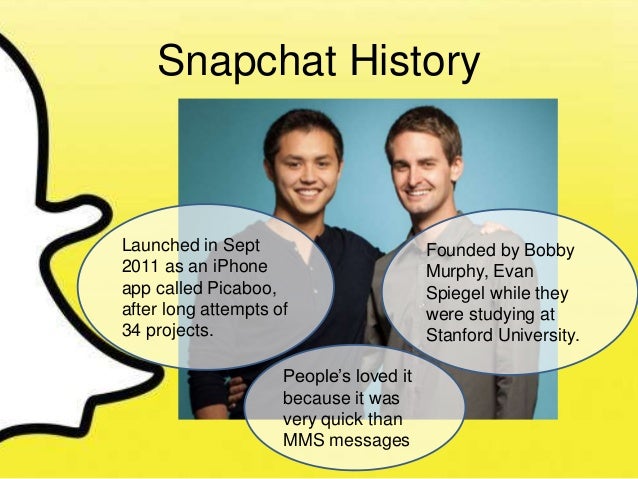 Snapchat History

Launched in Sept 2011 as an iPhone app called Picaboo, after long attempts of 34 projects.

Founded by Bobby Murphy, Evan Spiegel while they were studying at Stanford University.

People's loved it because it was very quick than MMS messages